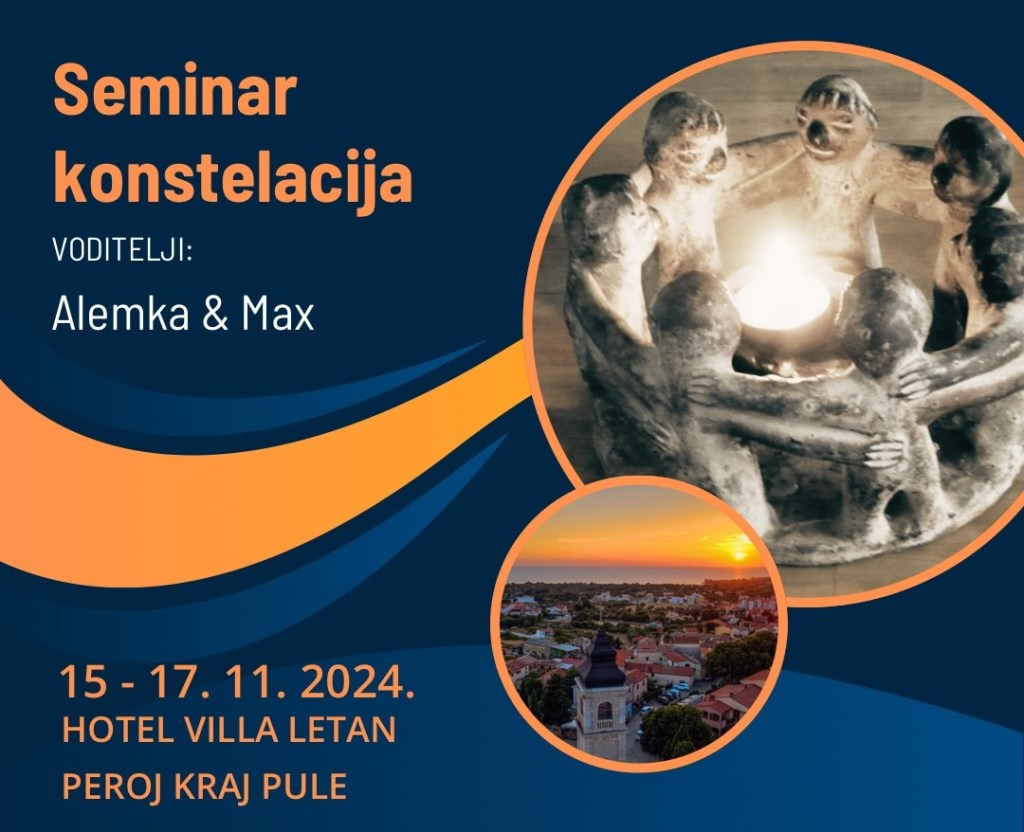 Seminar konstelacija

VODITELJI:

Alemka & Max

15 - 17. 11. 2024.

HOTEL VILLA LETAN

PEROJ KRAJ PULE